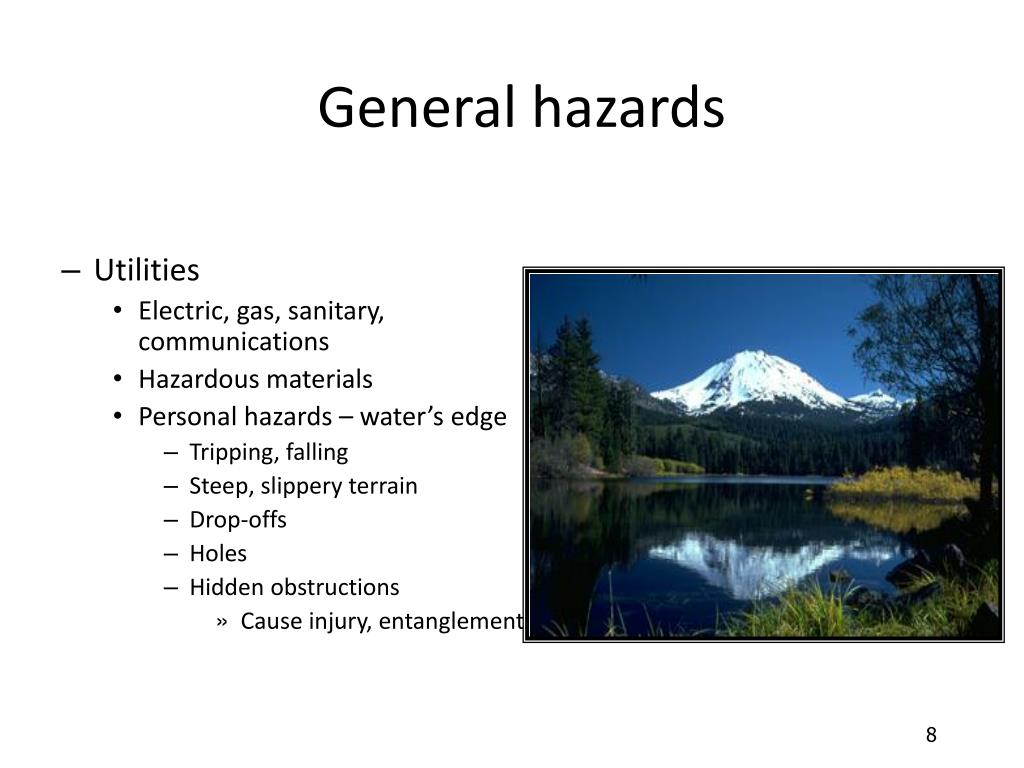 General hazards

– Utilities
• Electric, gas, sanitary, communications
• Hazardous materials
• Personal hazards – water's edge
– Tripping, falling
– Steep, slippery terrain
– Drop-offs
– Holes
– Hidden obstructions
» Cause injury, entanglement

8